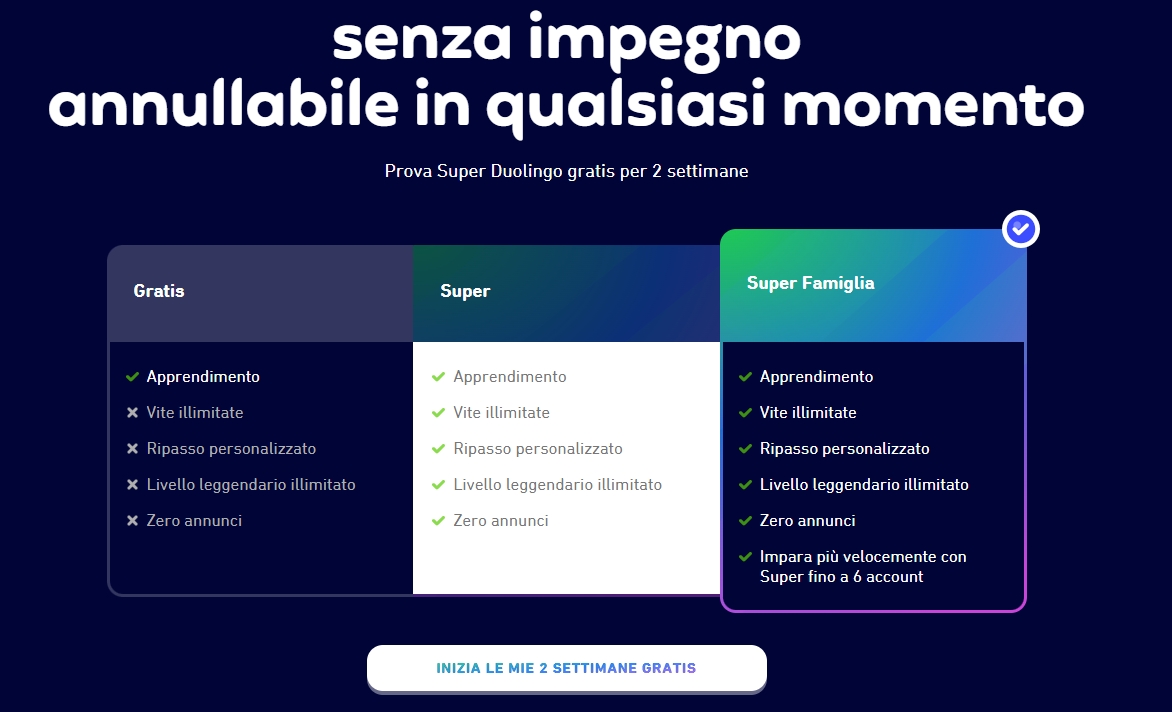 senza impegno
annullabile in qualsiasi momento

Prova Super Duolingo gratis per 2 settimane

Gratis

Apprendimento
Vite illimitate
Ripasso personalizzato
Livello leggendario illimitato
Zero annunci

Super

Apprendimento
Vite illimitate
Ripasso personalizzato
Livello leggendario illimitato
Zero annunci

Super Famiglia

Apprendimento
Vite illimitate
Ripasso personalizzato
Livello leggendario illimitato
Zero annunci
Impara più velocemente con Super fino a 6 account

INIZIA LE MIE 2 SETTIMANE GRATIS